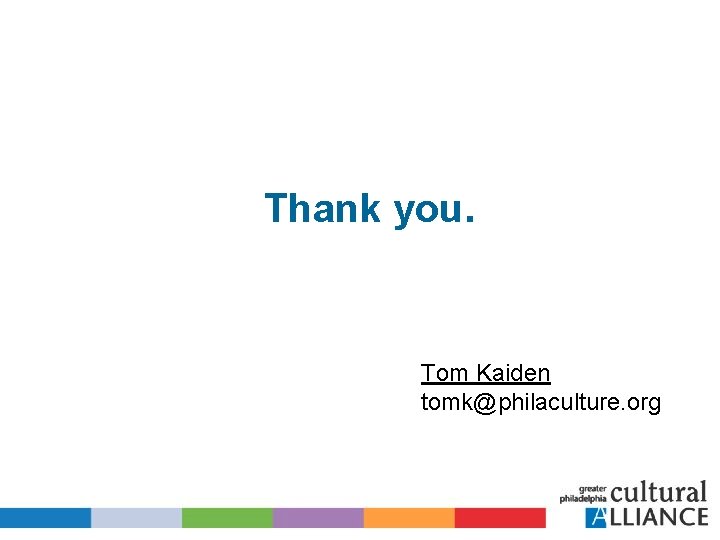 Thank you.

Tom Kaiden
tomk@philaculture.org

greater philadelphia cultural ALLIANCE